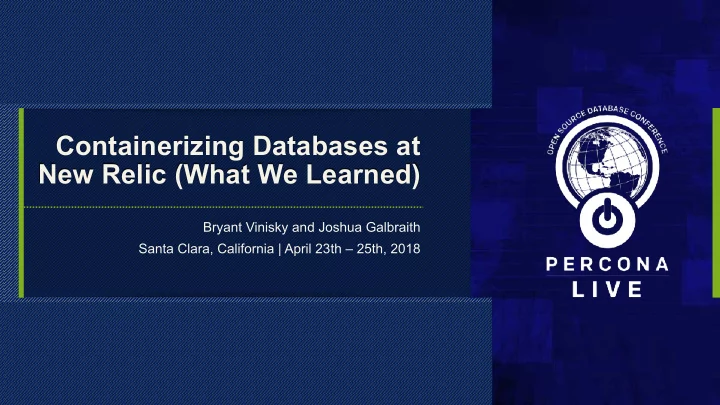 Containerizing Databases at New Relic (What We Learned)

Bryant Vinisky and Joshua Galbraith
Santa Clara, California | April 23th – 25th, 2018

OPEN SOURCE DATABASE CONFERENCE

PERCONA
LIVE